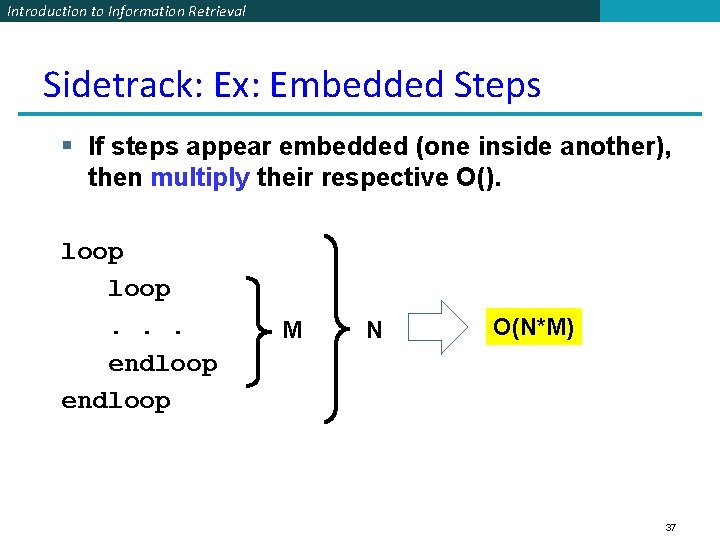 Introduction to Information Retrieval

Sidetrack: Ex: Embedded Steps

▪ If steps appear embedded (one inside another), then multiply their respective O().

loop
loop
. . .
endloop
endloop

M

N

O(N*M)

37